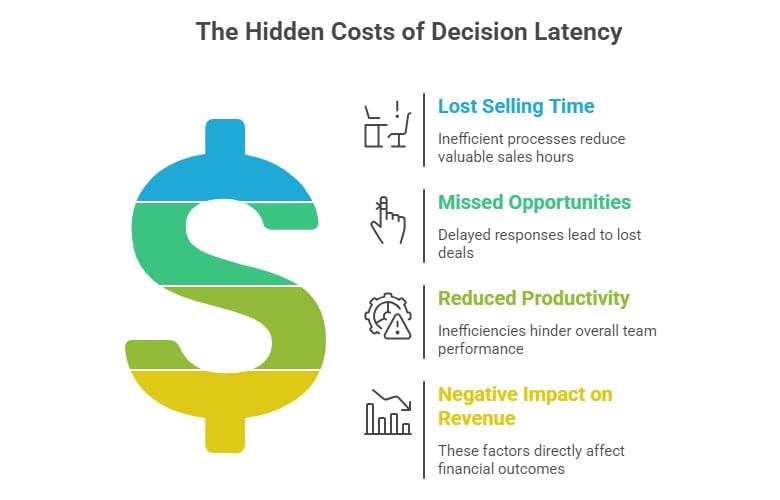 The Hidden Costs of Decision Latency

Lost Selling Time

Inefficient processes reduce valuable sales hours

Missed Opportunities

Delayed responses lead to lost deals

Reduced Productivity

Inefficiencies hinder overall team performance

Negative Impact on Revenue

These factors directly affect financial outcomes